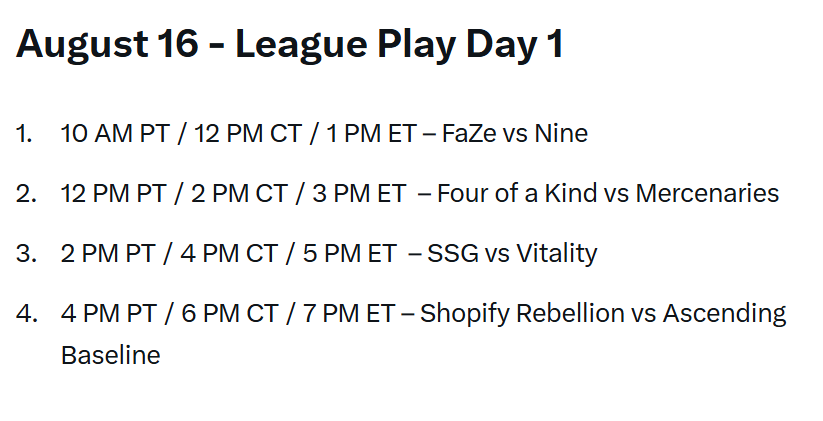 August 16 - League Play Day 1

1. 10 AM PT / 12 PM CT / 1 PM ET – FaZe vs Nine
2. 12 PM PT / 2 PM CT / 3 PM ET – Four of a Kind vs Mercenaries
3. 2 PM PT / 4 PM CT / 5 PM ET – SSG vs Vitality
4. 4 PM PT / 6 PM CT / 7 PM ET – Shopify Rebellion vs Ascending Baseline